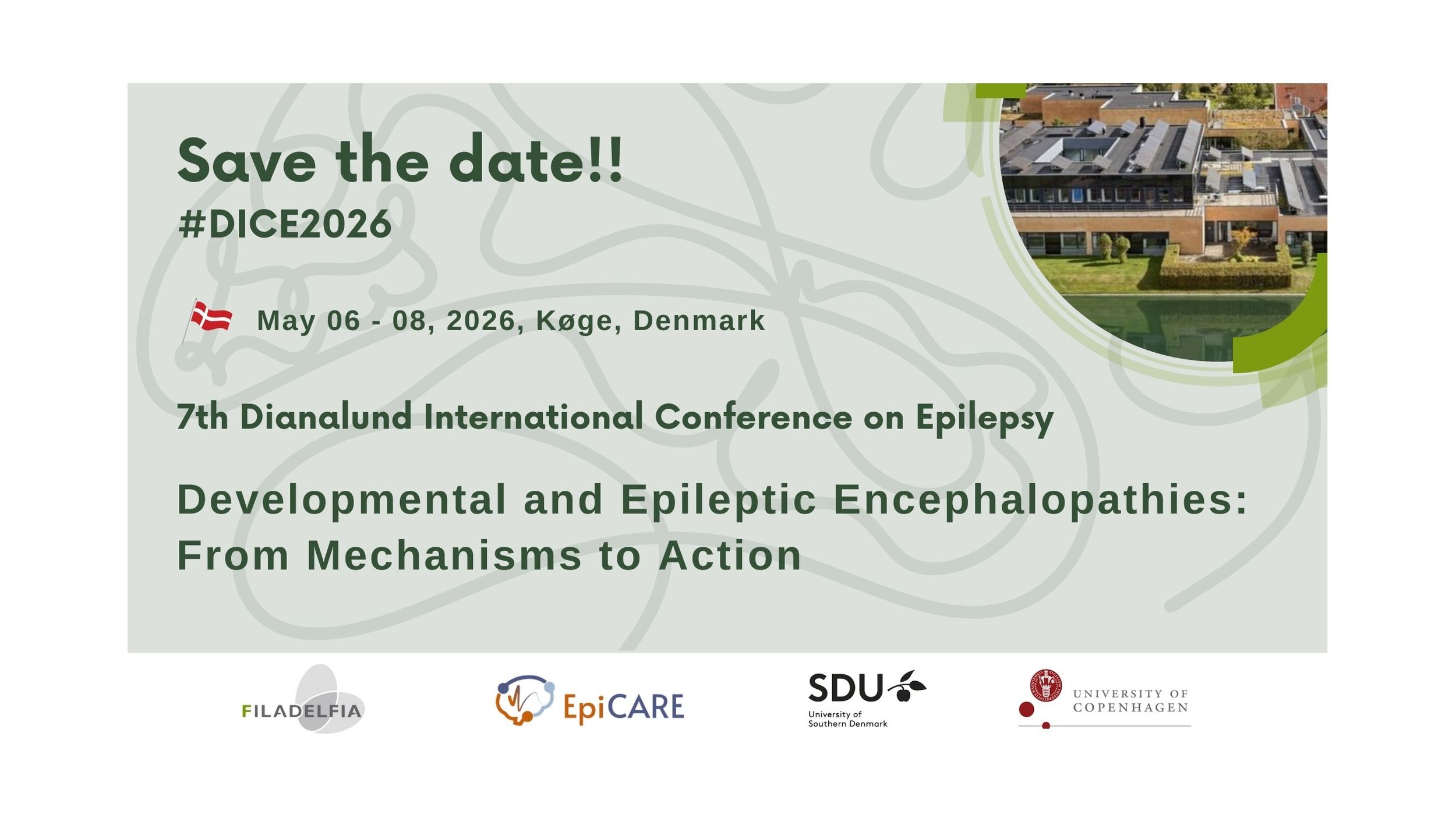 Save the date!!
#DICE2026

May 06 - 08, 2026, Køge, Denmark

7th Dianalund International Conference on Epilepsy

Developmental and Epileptic Encephalopathies: From Mechanisms to Action

FILADELFIA

EpiCARE

SDU
University of Southern Denmark

UNIVERSITY OF COPENHAGEN